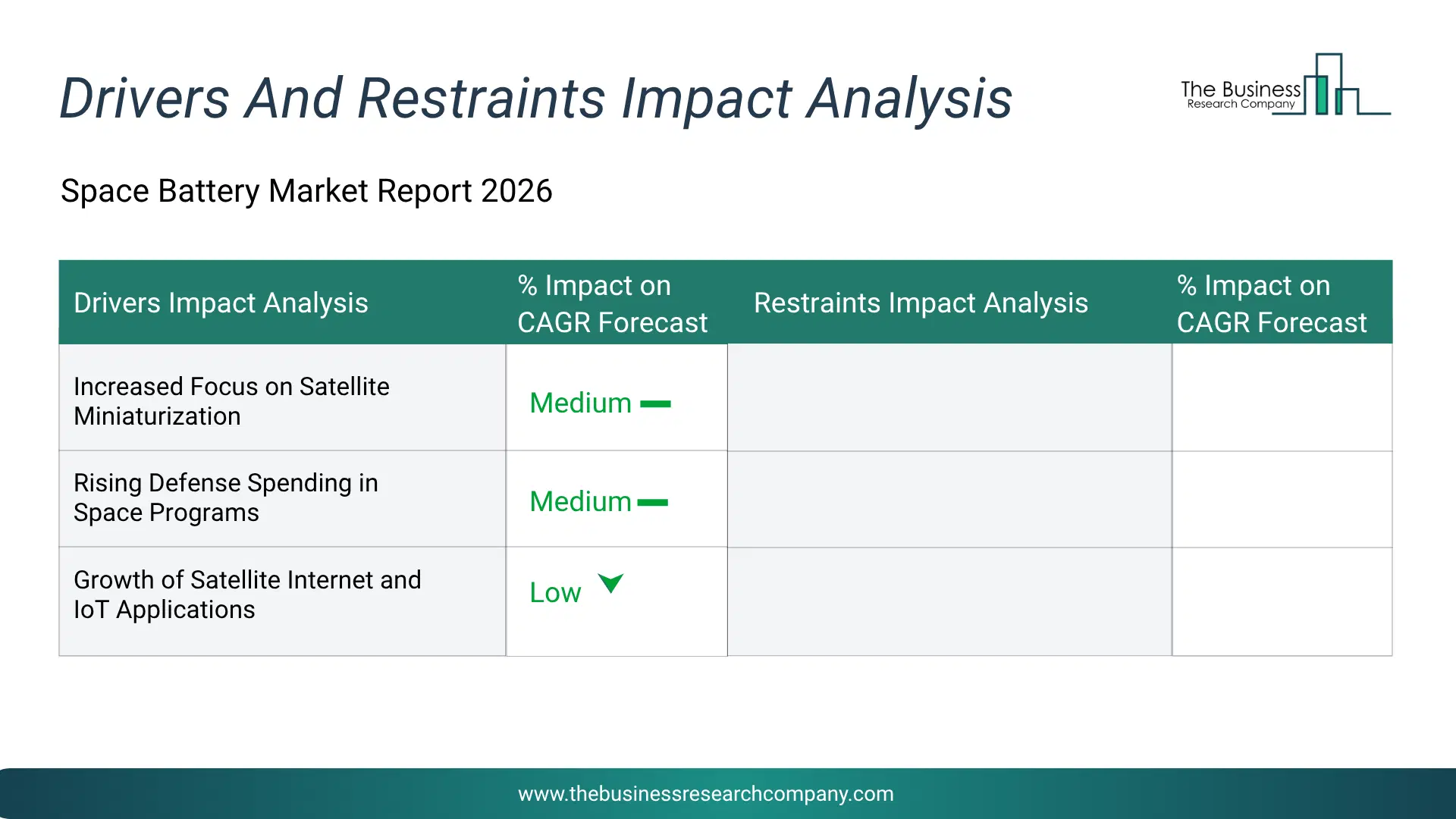 Drivers And Restraints Impact Analysis

The Business Research Company

Space Battery Market Report 2026

| Drivers Impact Analysis | % Impact on CAGR Forecast | Restraints Impact Analysis | % Impact on CAGR Forecast |
|---|---|---|---|
| Increased Focus on Satellite Miniaturization | Medium | | |
| Rising Defense Spending in Space Programs | Medium | | |
| Growth of Satellite Internet and IoT Applications | Low | | |

www.thebusinessresearchcompany.com